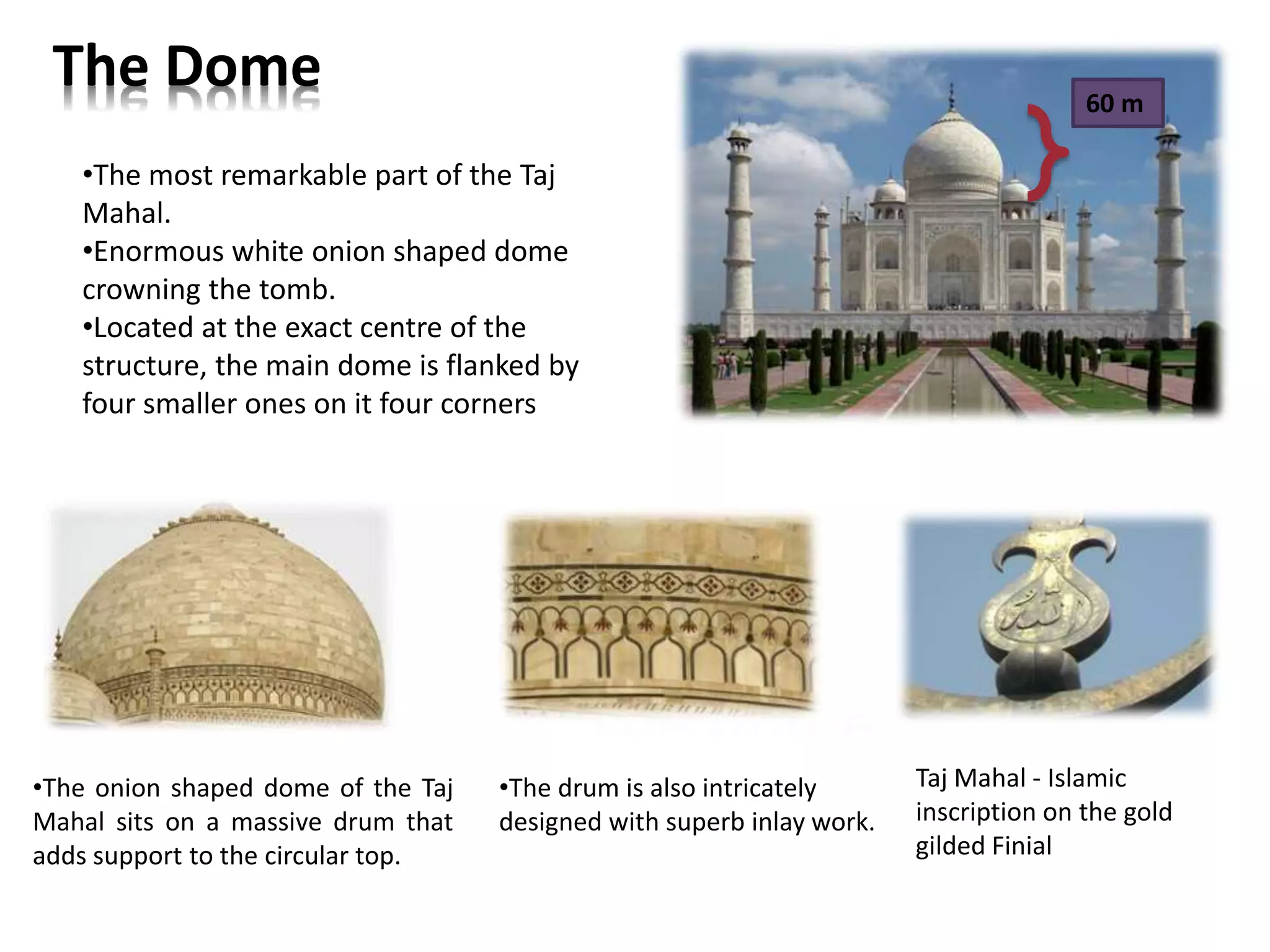 The Dome

•The most remarkable part of the Taj Mahal.
•Enormous white onion shaped dome crowning the tomb.
•Located at the exact centre of the structure, the main dome is flanked by four smaller ones on it four corners

60 m

•The onion shaped dome of the Taj Mahal sits on a massive drum that adds support to the circular top.

•The drum is also intricately designed with superb inlay work.

Taj Mahal - Islamic inscription on the gold gilded Finial